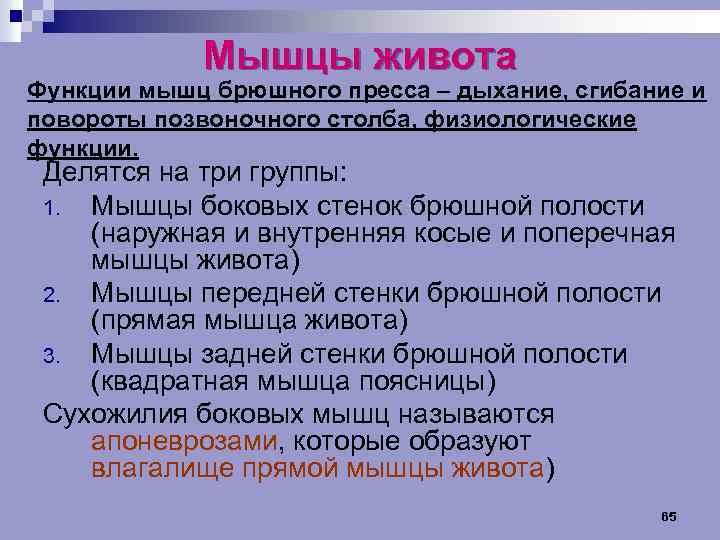 Мышцы живота

Функции мышц брюшного пресса – дыхание, сгибание и повороты позвоночного столба, физиологические функции.

Делятся на три группы:

1. Мышцы боковых стенок брюшной полости (наружная и внутренняя косые и поперечная мышцы живота)
2. Мышцы передней стенки брюшной полости (прямая мышца живота)
3. Мышцы задней стенки брюшной полости (квадратная мышца поясницы)

Сухожилия боковых мышц называются апоневрозами, которые образуют влагалище прямой мышцы живота)

65